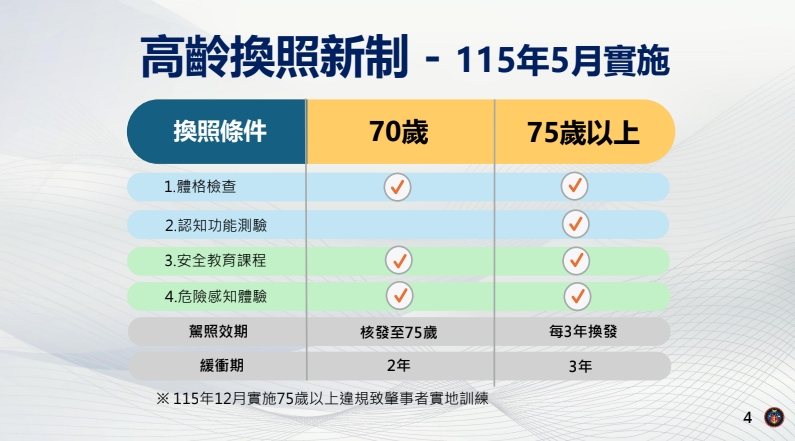 高齡換照新制 - 115年5月實施

| 換照條件 | 70歲 | 75歲以上 |
|---|---|---|
| 1.體格檢查 | ✓ | ✓ |
| 2.認知功能測驗 | | ✓ |
| 3.安全教育課程 | ✓ | ✓ |
| 4.危險感知體驗 | ✓ | ✓ |
| 駕照效期 | 核發至75歲 | 每3年換發 |
| 緩衝期 | 2年 | 3年 |

※ 115年12月實施75歲以上違規致肇事者實地訓練

4